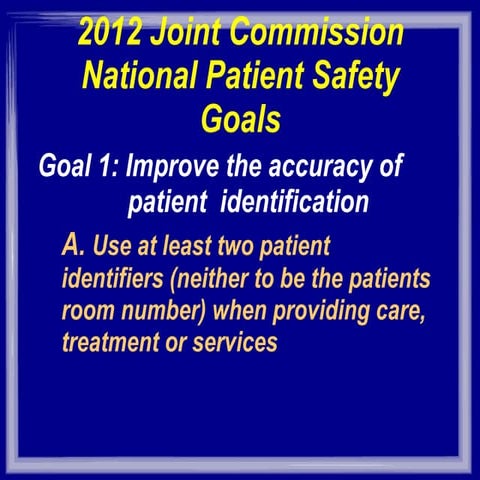 2012 Joint Commission National Patient Safety Goals

Goal 1: Improve the accuracy of patient identification

A. Use at least two patient identifiers (neither to be the patients room number) when providing care, treatment or services